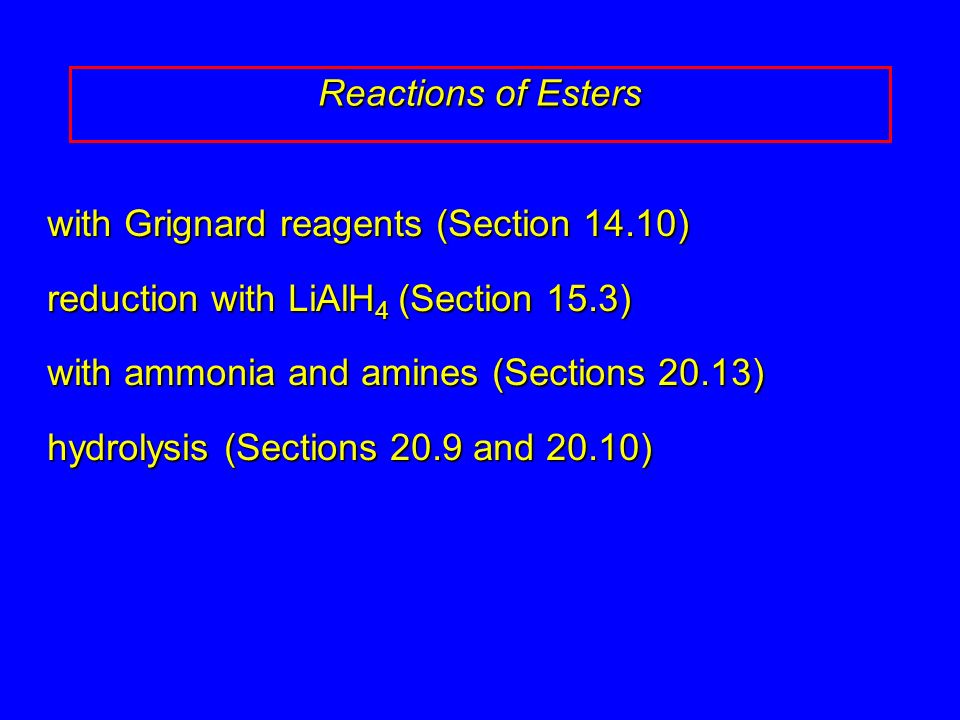 Reactions of Esters

with Grignard reagents (Section 14.10)

reduction with $LiAlH_4$ (Section 15.3)

with ammonia and amines (Sections 20.13)

hydrolysis (Sections 20.9 and 20.10)